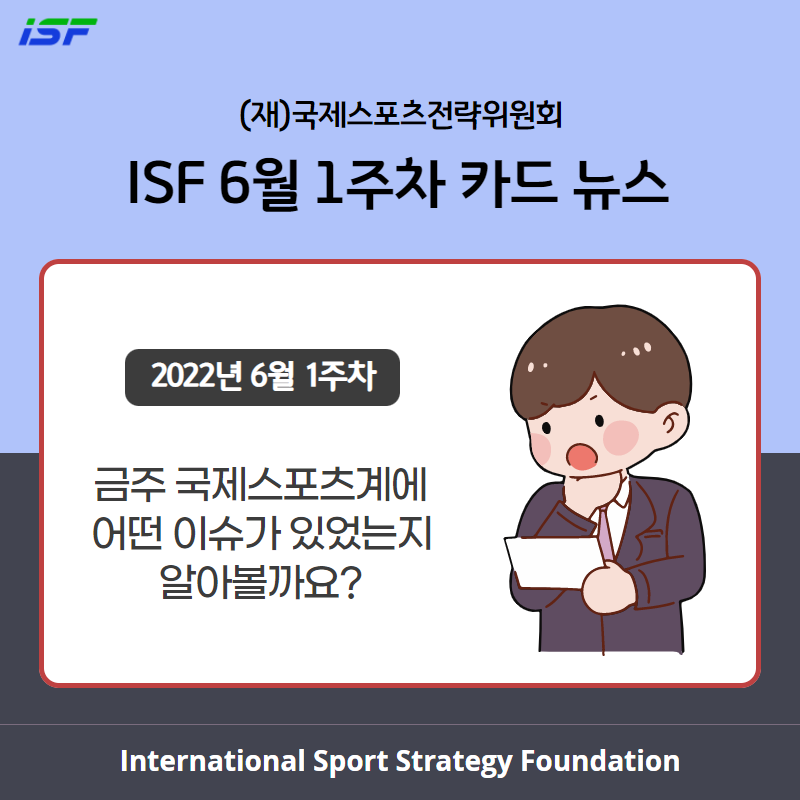 ISF

(재)국제스포츠전략위원회

ISF 6월 1주차 카드 뉴스

2022년 6월 1주차

금주 국제스포츠계에 어떤 이슈가 있었는지 알아볼까요?

International Sport Strategy Foundation